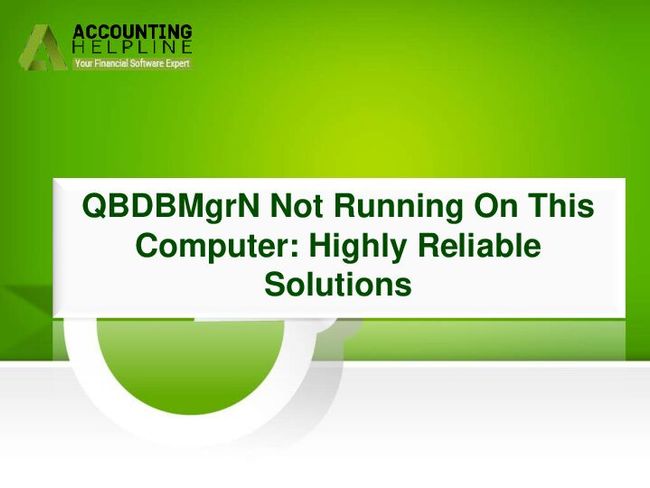 ACCOUNTING
HELPLINE
Your Financial Software Expert

QBDBMgrN Not Running On This Computer: Highly Reliable Solutions